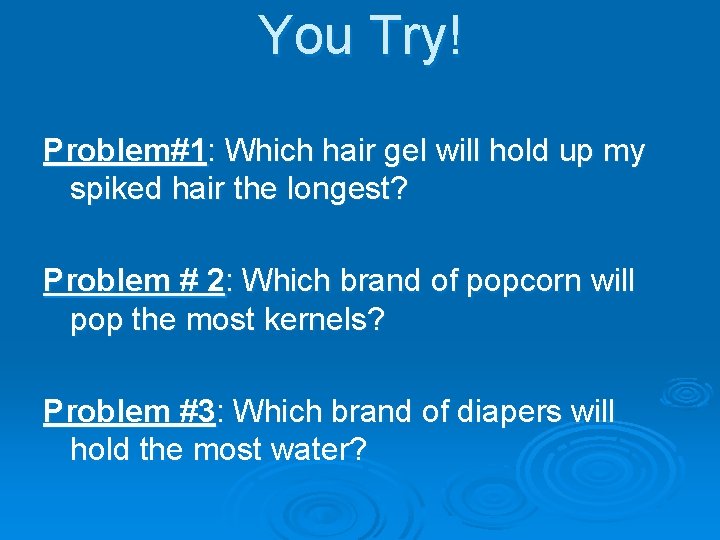 You Try!

Problem#1: Which hair gel will hold up my spiked hair the longest?

Problem # 2: Which brand of popcorn will pop the most kernels?

Problem #3: Which brand of diapers will hold the most water?